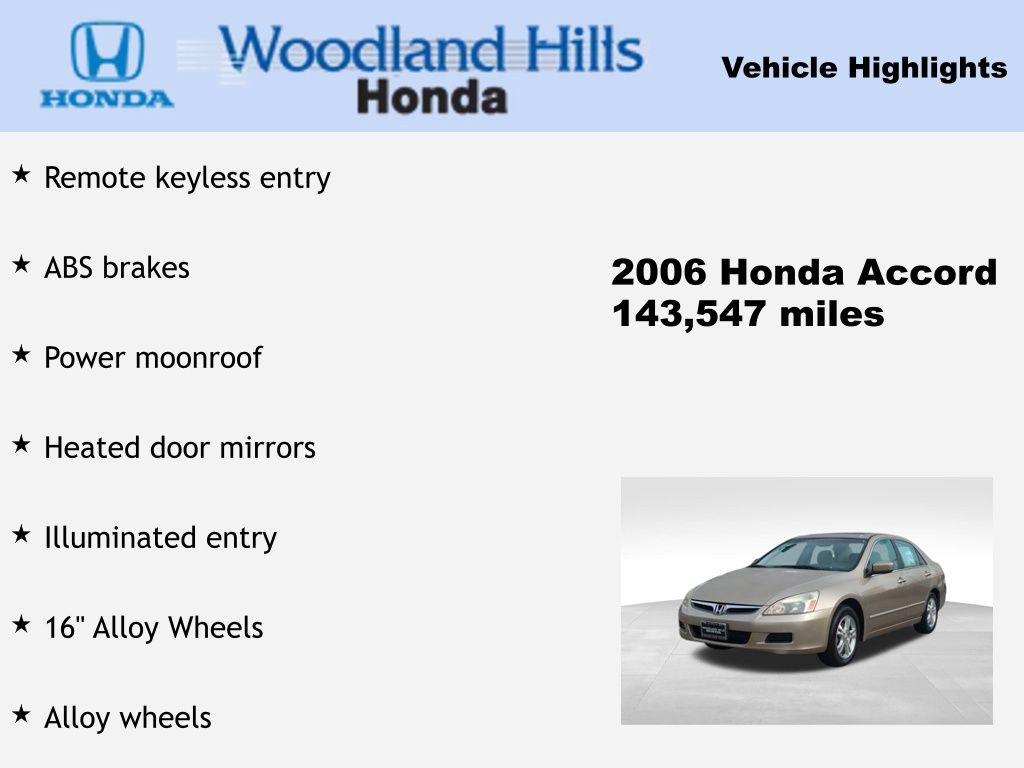 HONDA

Woodland Hills
Honda

Vehicle Highlights

★ Remote keyless entry

★ ABS brakes

★ Power moonroof

★ Heated door mirrors

★ Illuminated entry

★ 16" Alloy Wheels

★ Alloy wheels

2006 Honda Accord
143,547 miles